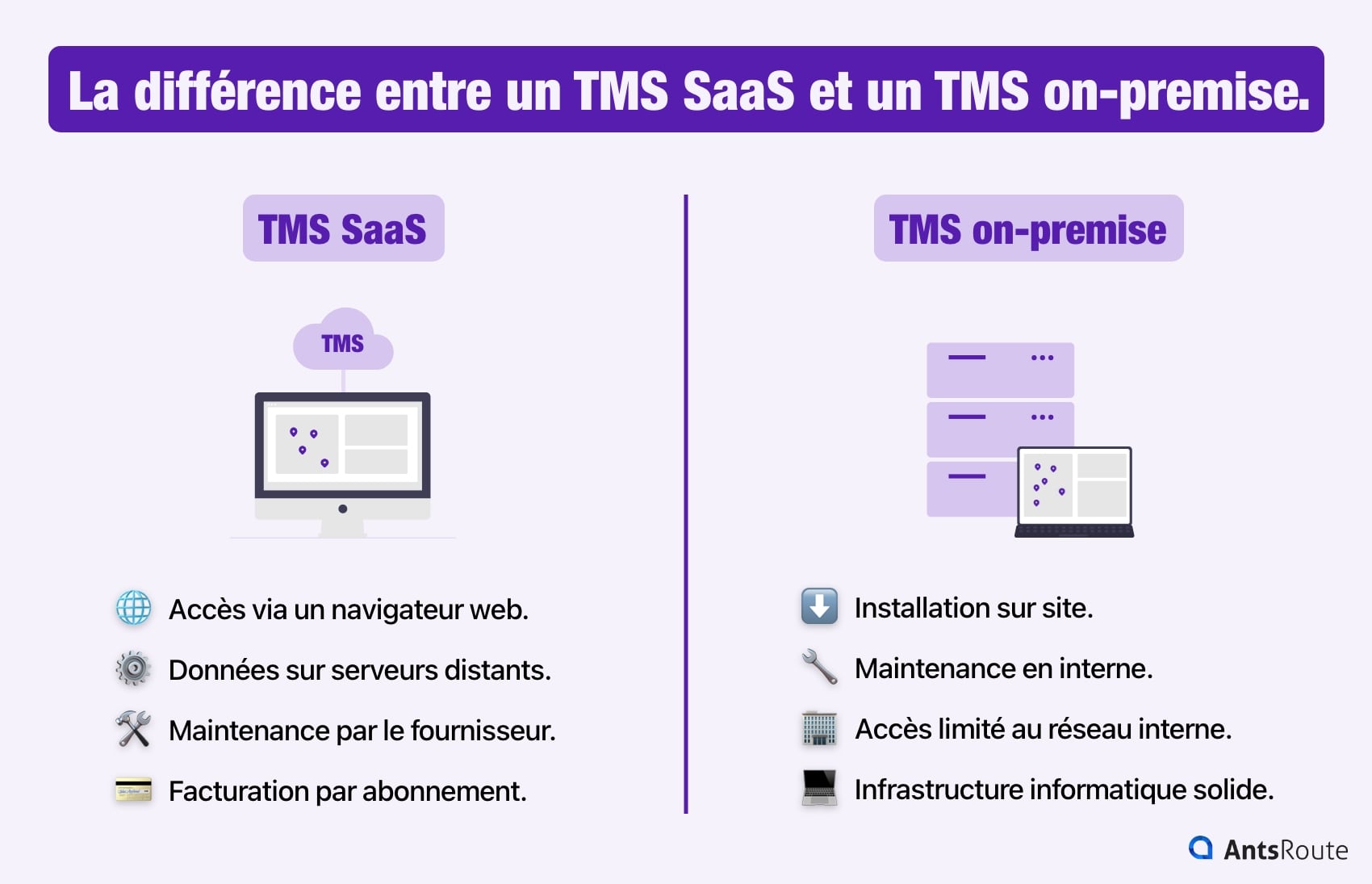 La différence entre un TMS SaaS et un TMS on-premise.

TMS SaaS

TMS

Accès via un navigateur web.

Données sur serveurs distants.

Maintenance par le fournisseur.

Facturation par abonnement.

TMS on-premise

Installation sur site.

Maintenance en interne.

Accès limité au réseau interne.

Infrastructure informatique solide.

AntsRoute